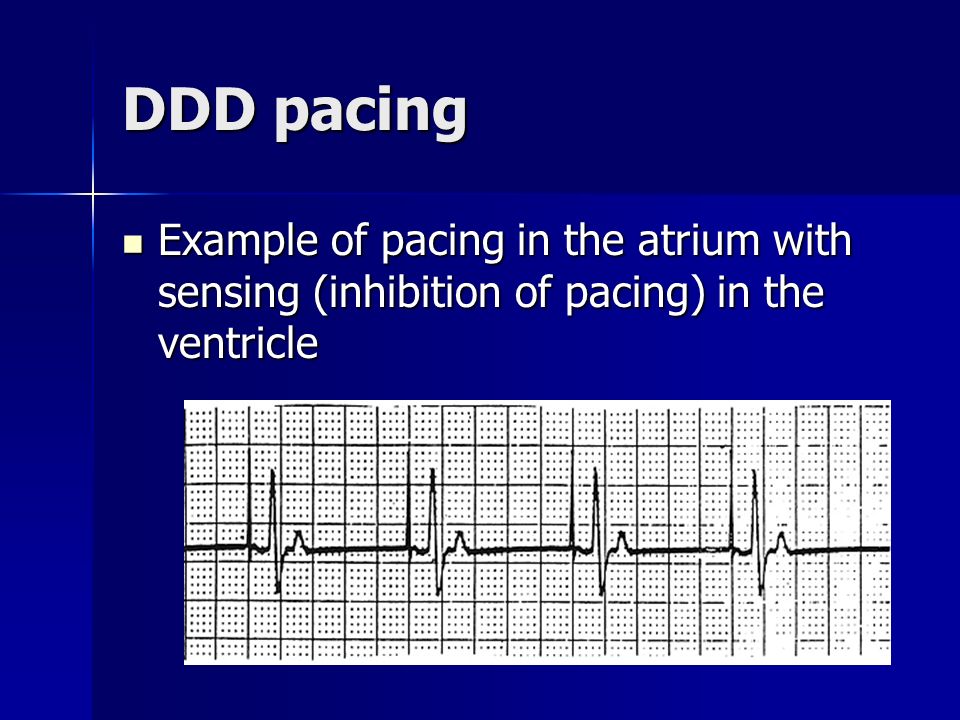 DDD pacing

Example of pacing in the atrium with sensing (inhibition of pacing) in the ventricle